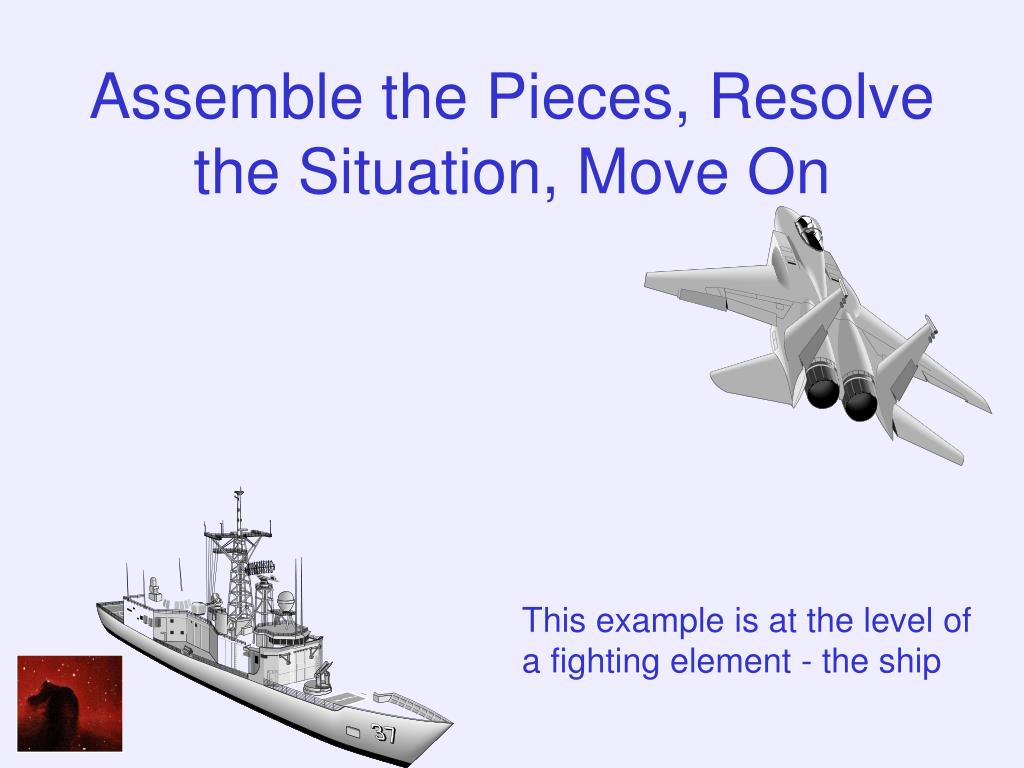 Assemble the Pieces, Resolve the Situation, Move On

37

This example is at the level of a fighting element - the ship